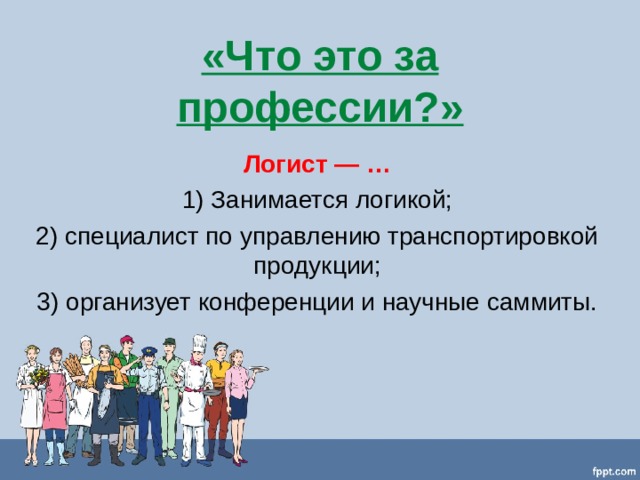 «Что это за профессии?»

Логист — …

1) Занимается логикой;

2) специалист по управлению транспортировкой продукции;

3) организует конференции и научные саммиты.

fppt.com